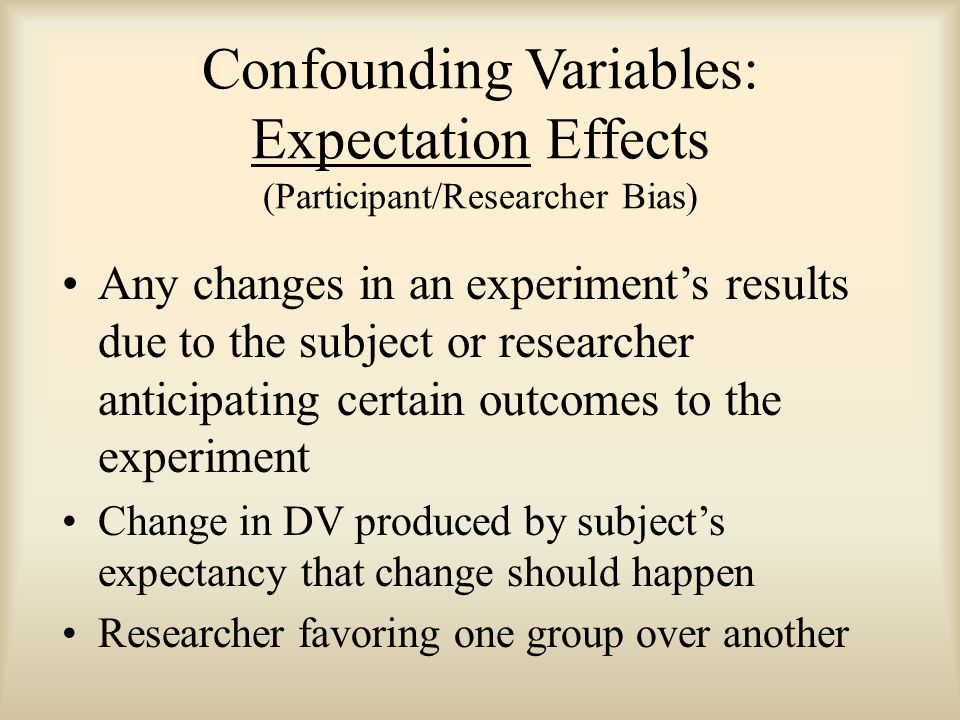 Confounding Variables:
Expectation Effects
(Participant/Researcher Bias)

• Any changes in an experiment’s results due to the subject or researcher anticipating certain outcomes to the experiment

• Change in DV produced by subject’s expectancy that change should happen

• Researcher favoring one group over another